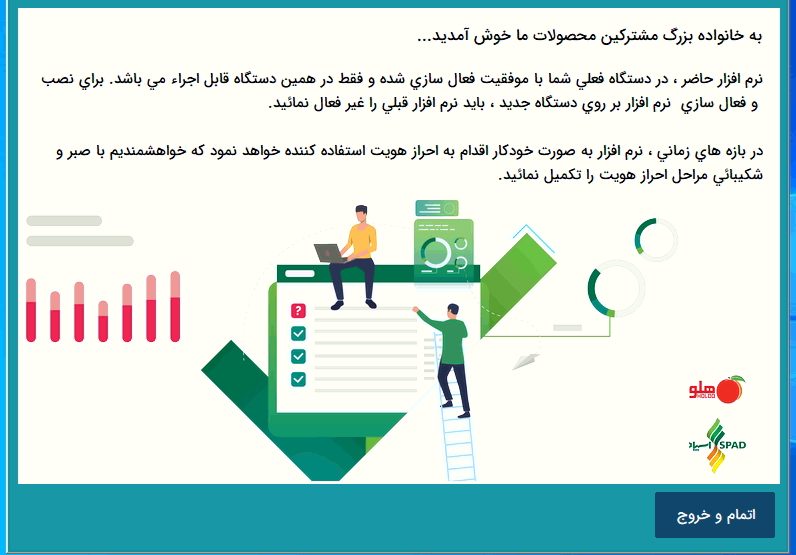 به خانواده بزرگ مشترکین محصولات ما خوش آمدید...

نرم افزار حاضر ، در دستگاه فعلي شما با موفقيت فعال سازي شده و فقط در همين دستگاه قابل اجراء مي باشد. براي نصب و فعال سازي نرم افزار بر روي دستگاه جديد ، بايد نرم افزار قبلي را غير فعال نمائيد.

در بازه هاي زماني ، نرم افزار به صورت خودکار اقدام به احراز هويت استفاده کننده خواهد نمود که خواهشمنديم با صبر و شکيبائي مراحل احراز هويت را تکميل نمائيد.

?

هلو
HOLOO

اسپاد
SPAD

اتمام و خروج